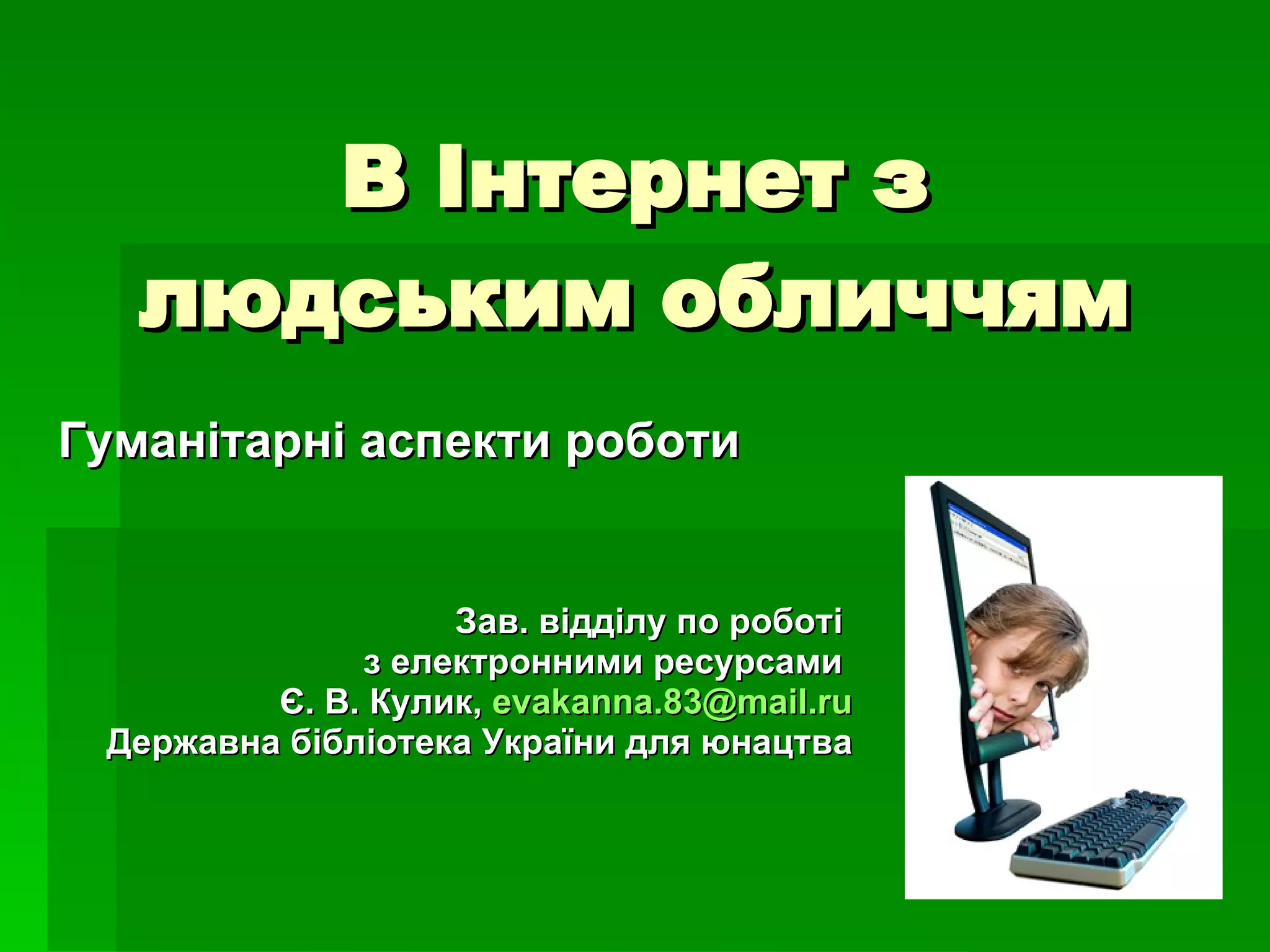 В Інтернет з людським обличчям

Гуманітарні аспекти роботи

Зав. відділу по роботі
з електронними ресурсами
Є. В. Кулик, evakanna.83@mail.ru
Державна бібліотека України для юнацтва